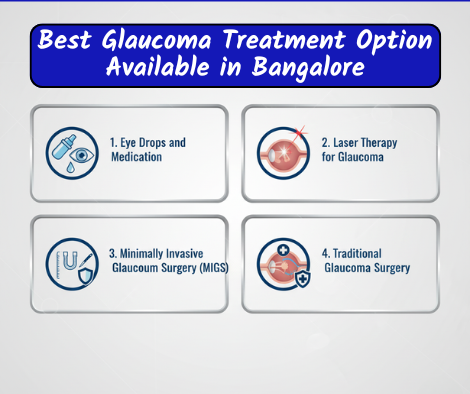 Best Glaucoma Treatment Option Available in Bangalore

1. Eye Drops and Medication

2. Laser Therapy for Glaucoma

3. Minimally Invasive Glaucoum Surgery (MIGS)

4. Traditional Glaucoma Surgery